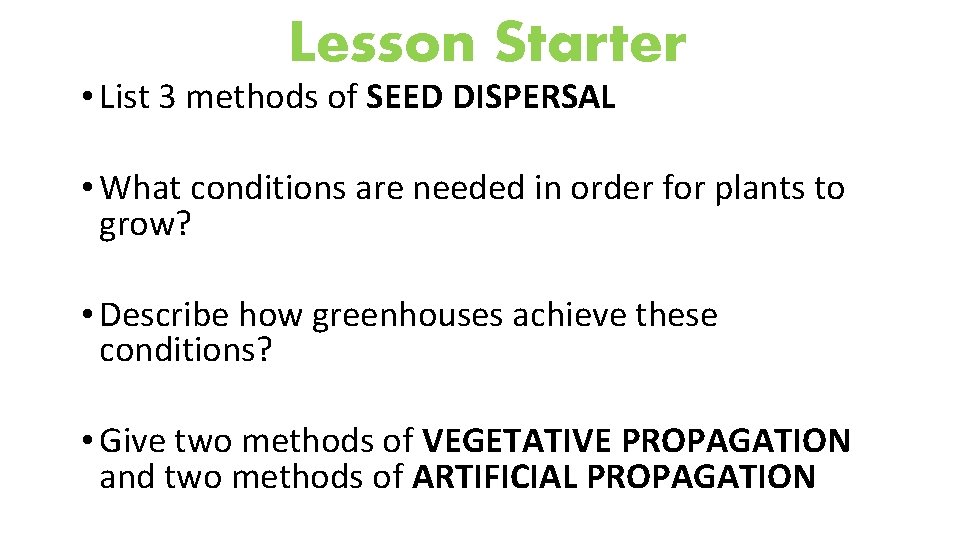 Lesson Starter

• List 3 methods of SEED DISPERSAL

• What conditions are needed in order for plants to grow?

• Describe how greenhouses achieve these conditions?

• Give two methods of VEGETATIVE PROPAGATION and two methods of ARTIFICIAL PROPAGATION